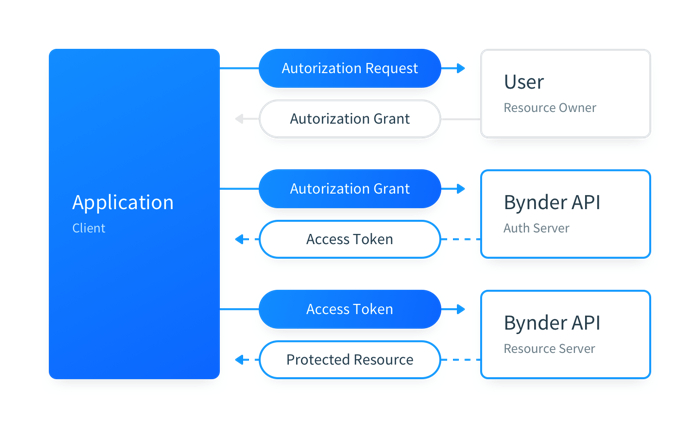 Application
Client

Autorization Request

Autorization Grant

User
Resource Owner

Autorization Grant

Access Token

Bynder API
Auth Server

Access Token

Protected Resource

Bynder API
Resource Server